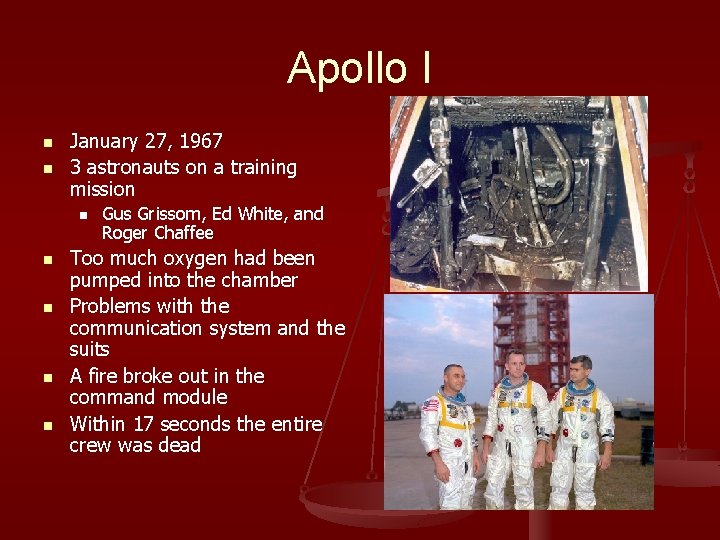 Apollo I

- January 27, 1967
- 3 astronauts on a training mission
  - Gus Grissom, Ed White, and Roger Chaffee
- Too much oxygen had been pumped into the chamber
- Problems with the communication system and the suits
- A fire broke out in the command module
- Within 17 seconds the entire crew was dead